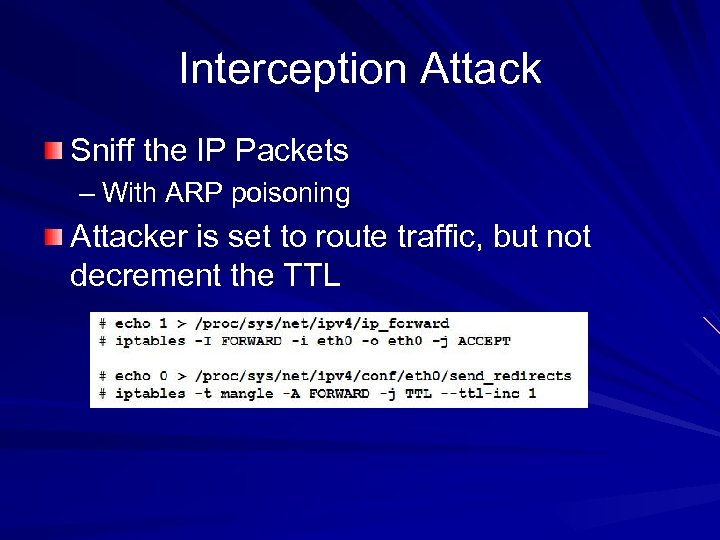 Interception Attack

Sniff the IP Packets

– With ARP poisoning

Attacker is set to route traffic, but not decrement the TTL

# echo 1 > /proc/sys/net/ipv4/ip_forward
# iptables -I FORWARD -i eth0 -o eth0 -j ACCEPT

# echo 0 > /proc/sys/net/ipv4/conf/eth0/send_redirects
# iptables -t mangle -A FORWARD -j TTL --ttl-inc 1